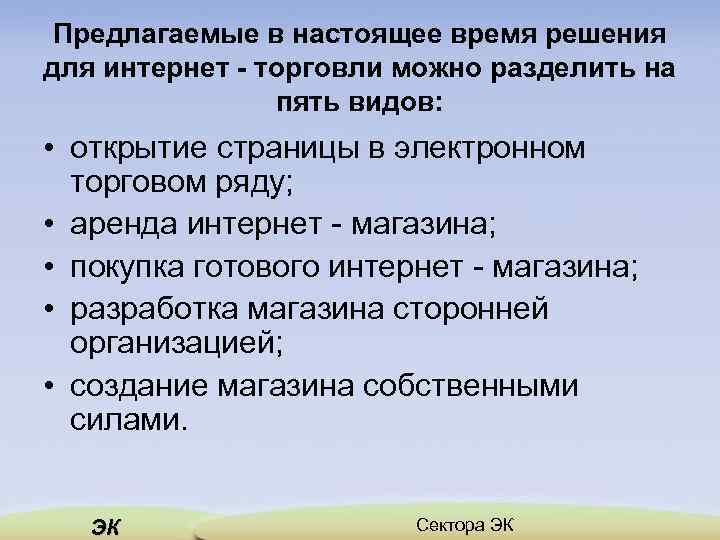 Предлагаемые в настоящее время решения для интернет - торговли можно разделить на пять видов:

• открытие страницы в электронном торговом ряду;
• аренда интернет - магазина;
• покупка готового интернет - магазина;
• разработка магазина сторонней организацией;
• создание магазина собственными силами.

ЭК

Сектора ЭК